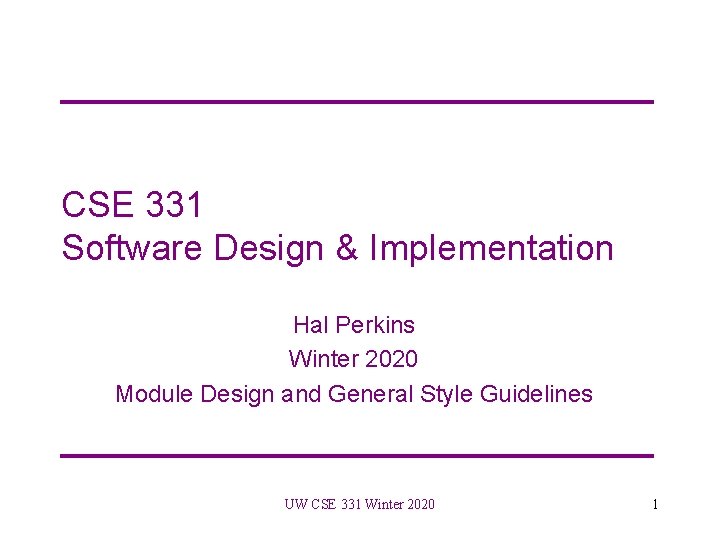 CSE 331
Software Design & Implementation

Hal Perkins
Winter 2020
Module Design and General Style Guidelines

UW CSE 331 Winter 2020

1